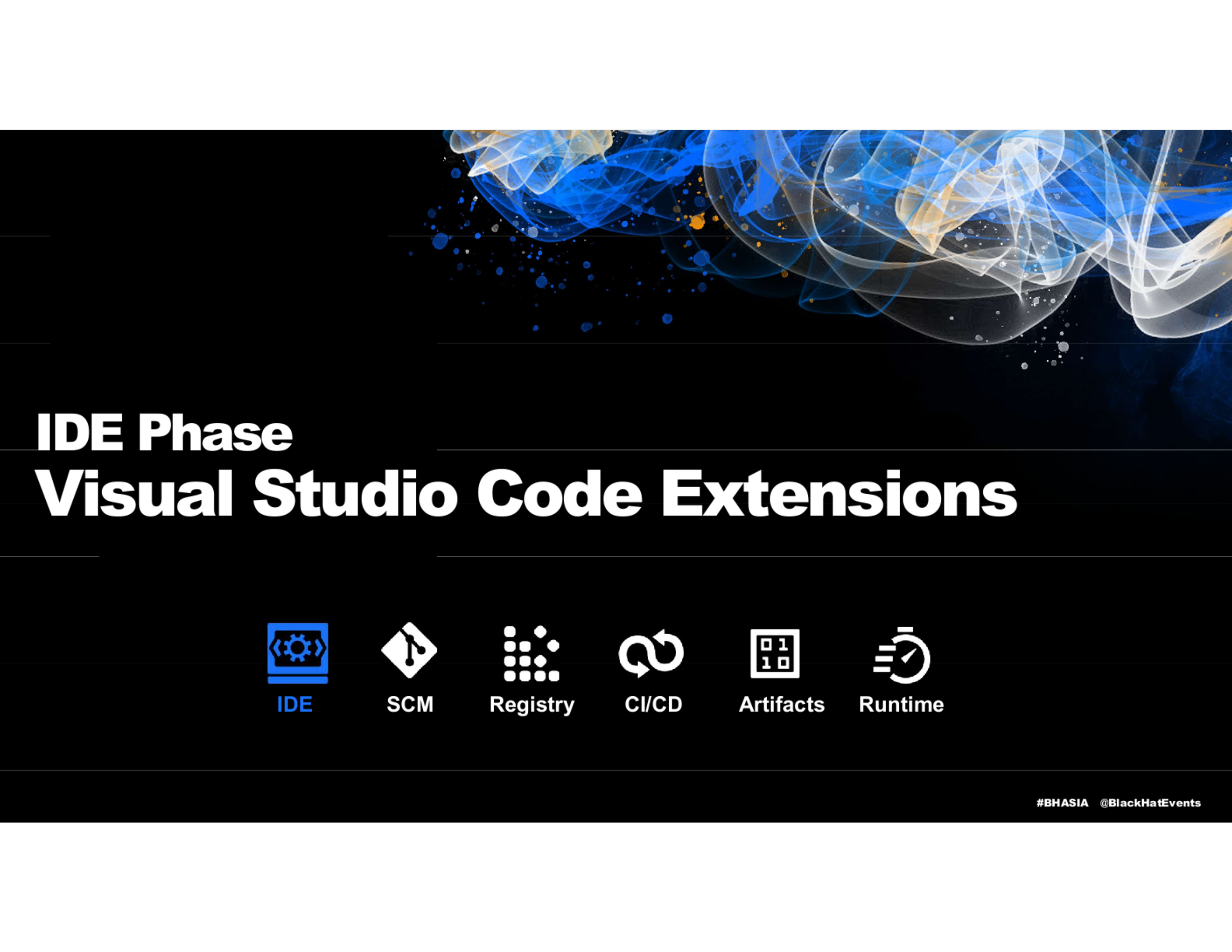 IDE Phase
Visual Studio Code Extensions

IDE SCM Registry CI/CD Artifacts Runtime

#BHASIA @BlackHatEvents